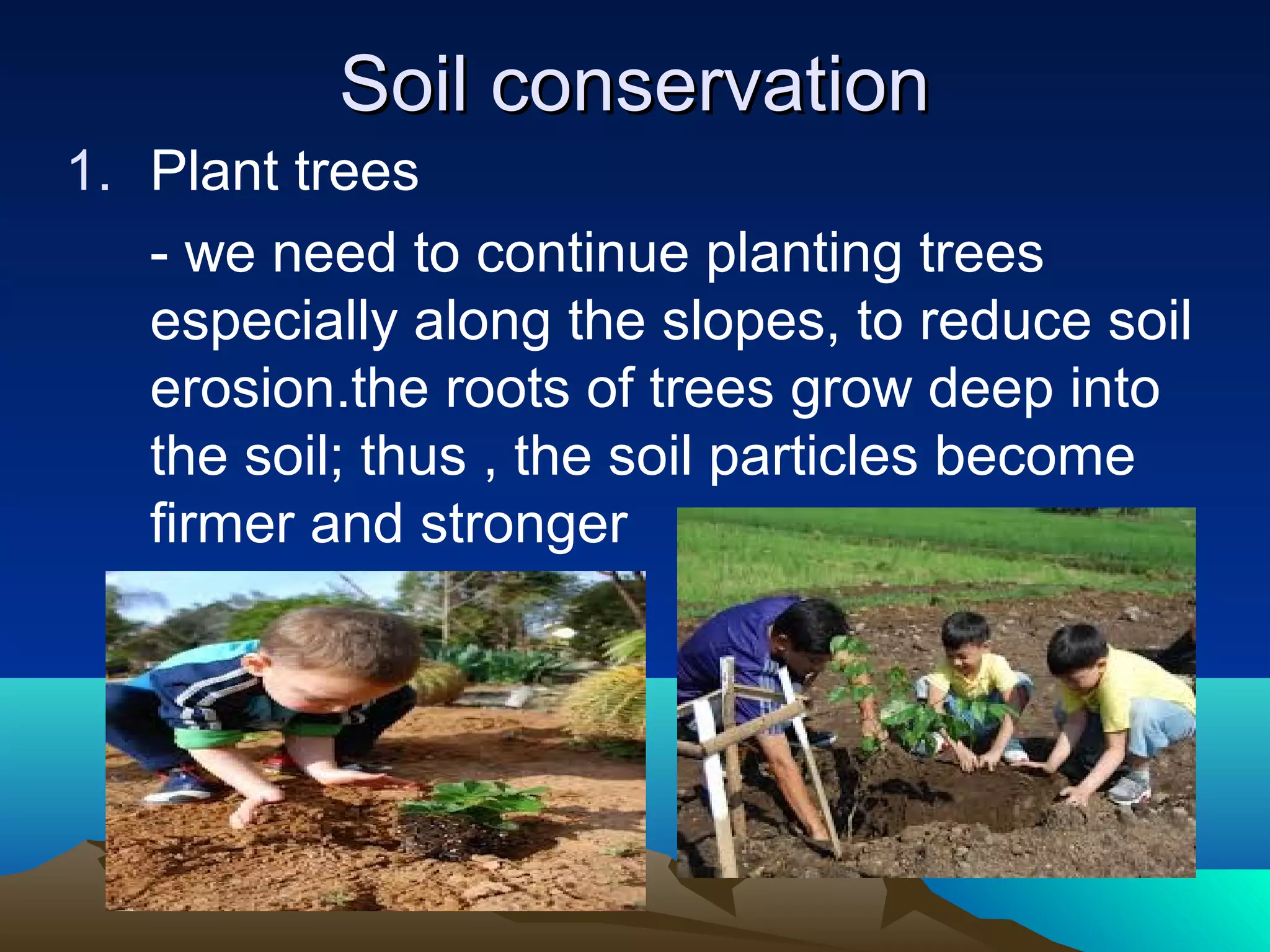 Soil conservation

1. Plant trees

- we need to continue planting trees especially along the slopes, to reduce soil erosion.the roots of trees grow deep into the soil; thus , the soil particles become firmer and stronger